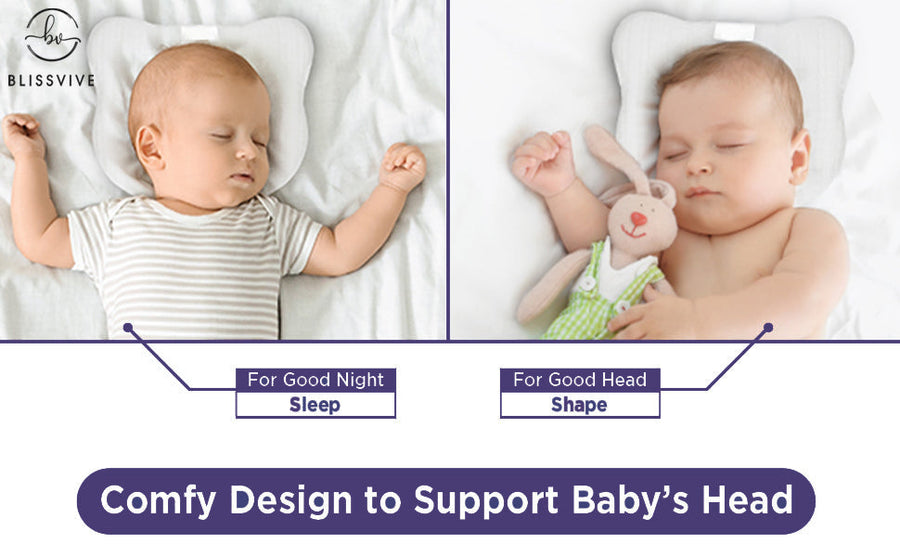 bv
BLISSVIVE

For Good Night
Sleep

For Good Head
Shape

Comfy Design to Support Baby's Head